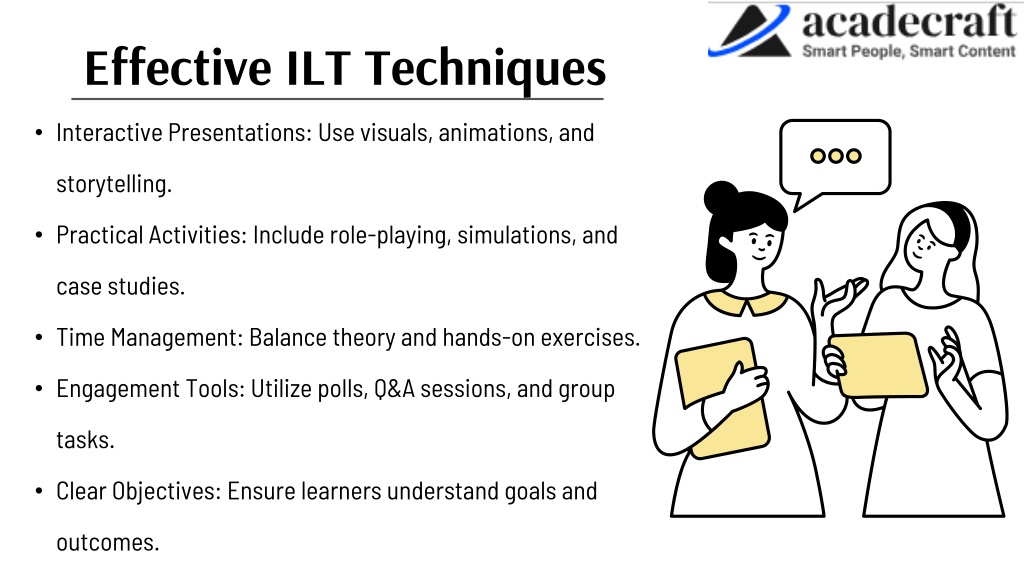 acadecraft
Smart People, Smart Content

Effective ILT Techniques

• Interactive Presentations: Use visuals, animations, and storytelling.
• Practical Activities: Include role-playing, simulations, and case studies.
• Time Management: Balance theory and hands-on exercises.
• Engagement Tools: Utilize polls, Q&A sessions, and group tasks.
• Clear Objectives: Ensure learners understand goals and outcomes.